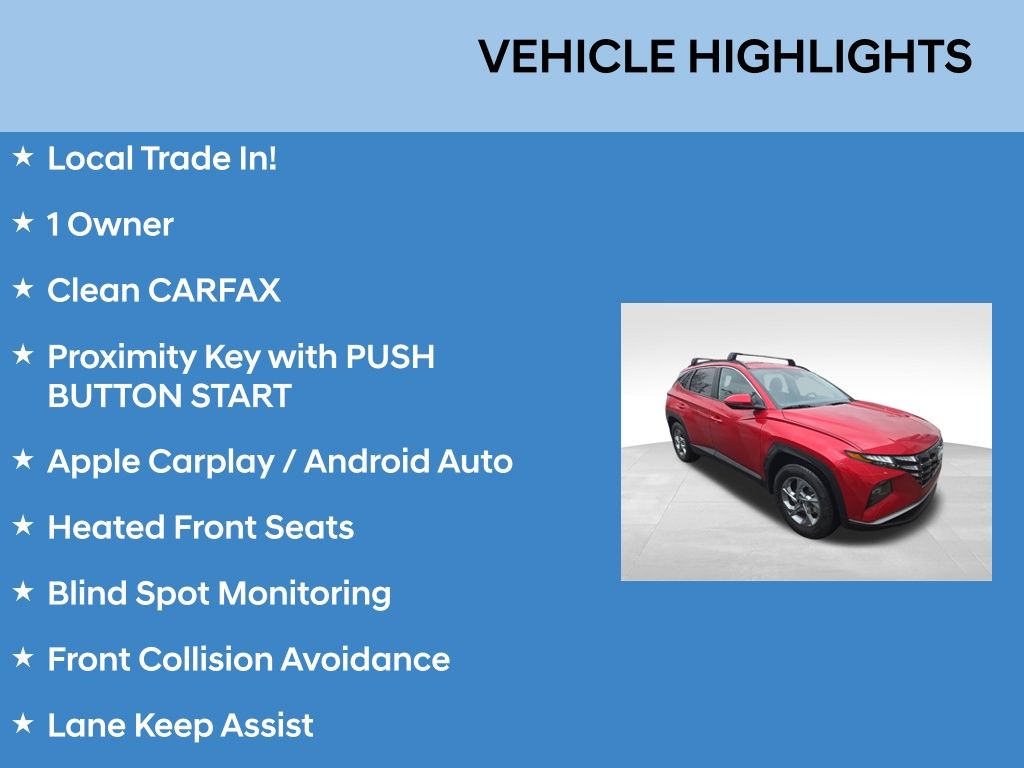 VEHICLE HIGHLIGHTS

★ Local Trade In!

★ 1 Owner

★ Clean CARFAX

★ Proximity Key with PUSH BUTTON START

★ Apple Carplay / Android Auto

★ Heated Front Seats

★ Blind Spot Monitoring

★ Front Collision Avoidance

★ Lane Keep Assist